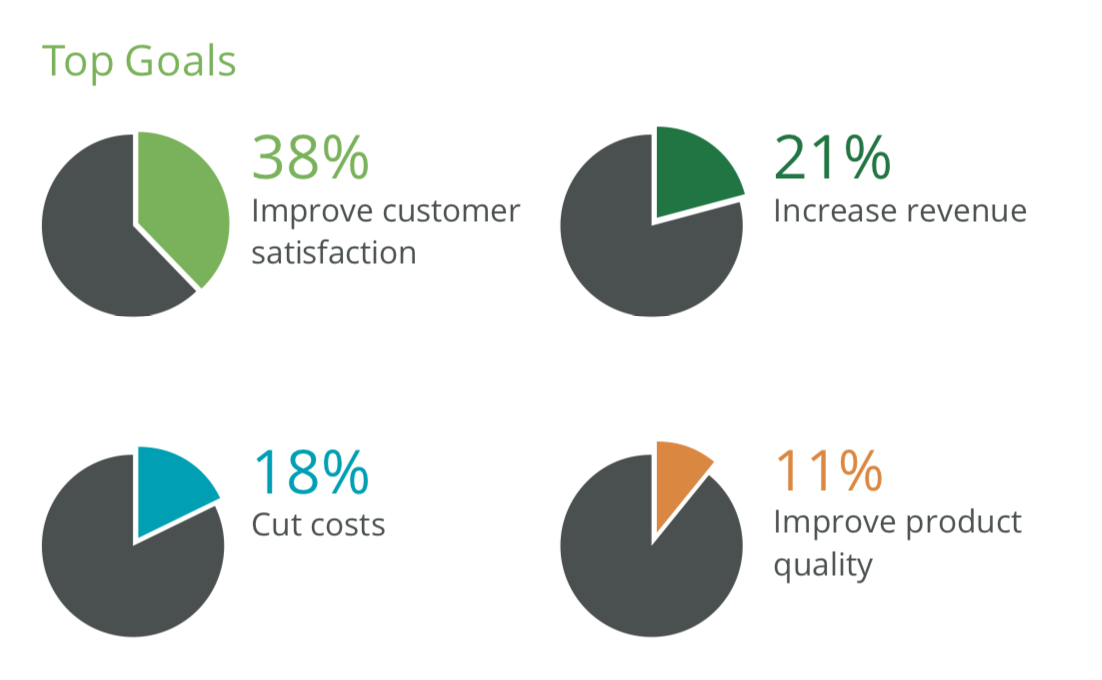 Top Goals

38%
Improve customer satisfaction

21%
Increase revenue

18%
Cut costs

11%
Improve product quality